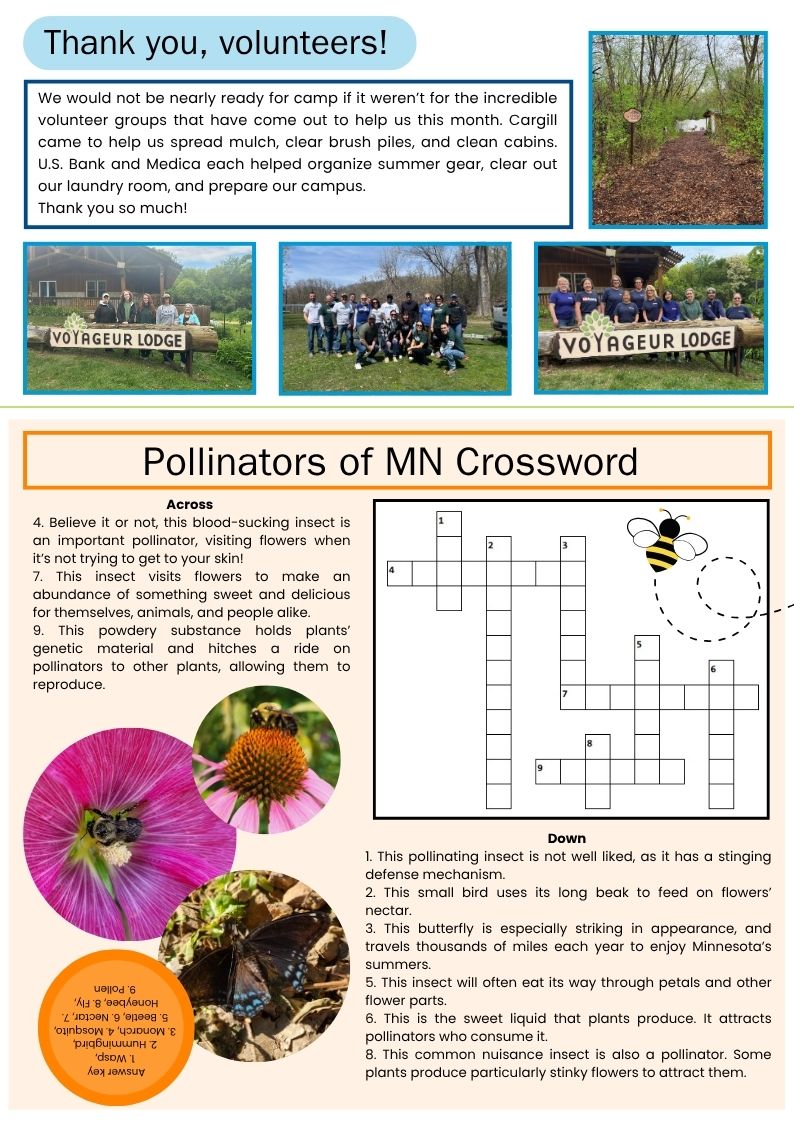 Thank you, volunteers!

We would not be nearly ready for camp if it weren't for the incredible volunteer groups that have come out to help us this month. Cargill came to help us spread mulch, clear brush piles, and clean cabins. U.S. Bank and Medica each helped organize summer gear, clear out our laundry room, and prepare our campus.
Thank you so much!

VOYAGEUR LODGE

VOYAGEUR LODGE

Pollinators of MN Crossword

Across
4. Believe it or not, this blood-sucking insect is an important pollinator, visiting flowers when it's not trying to get to your skin!
7. This insect visits flowers to make an abundance of something sweet and delicious for themselves, animals, and people alike.
9. This powdery substance holds plants' genetic material and hitches a ride on pollinators to other plants, allowing them to reproduce.

1 2 3 4 5 6 7 8 9

Down
1. This pollinating insect is not well liked, as it has a stinging defense mechanism.
2. This small bird uses its long beak to feed on flowers' nectar.
3. This butterfly is especially striking in appearance, and travels thousands of miles each year to enjoy Minnesota's summers.
5. This insect will often eat its way through petals and other flower parts.
6. This is the sweet liquid that plants produce. It attracts pollinators who consume it.
8. This common nuisance insect is also a pollinator. Some plants produce particularly stinky flowers to attract them.

Answer key
1. Wasp,
2. Hummingbird,
3. Monarch, 4. Mosquito,
5. Beetle, 6. Nectar, 7. Honeybee, 8. Fly,
9. Pollen